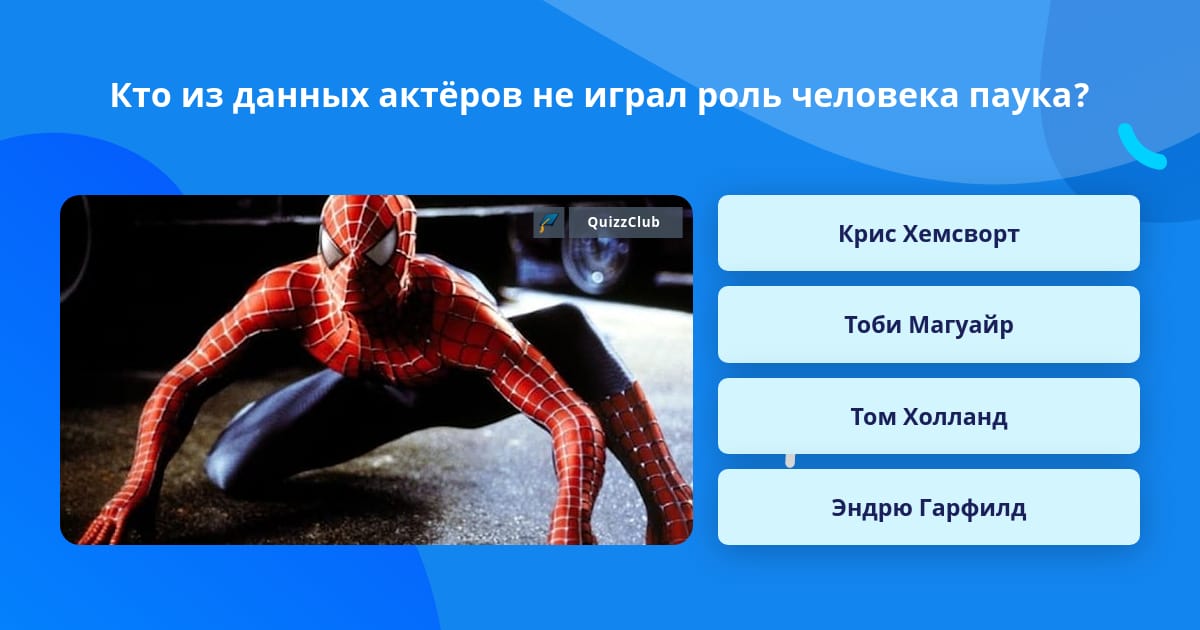 Кто из данных актёров не играл роль человека паука?

QuizzClub

Крис Хемсворт

Тоби Магуайр

Том Холланд

Эндрю Гарфилд